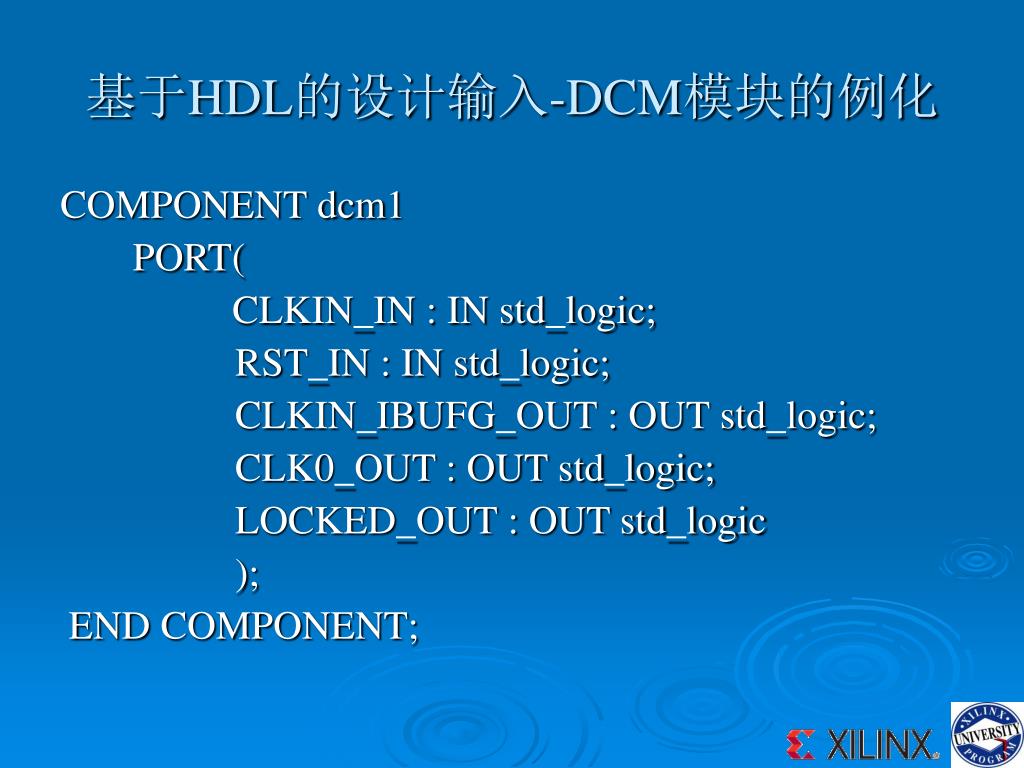 基于HDL的设计输入-DCM模块的例化

COMPONENT dcm1
PORT(
CLKIN_IN : IN std_logic;
RST_IN : IN std_logic;
CLKIN_IBUFG_OUT : OUT std_logic;
CLK0_OUT : OUT std_logic;
LOCKED_OUT : OUT std_logic
);
END COMPONENT;

XILINX

XILINX UNIVERSITY PROGRAM